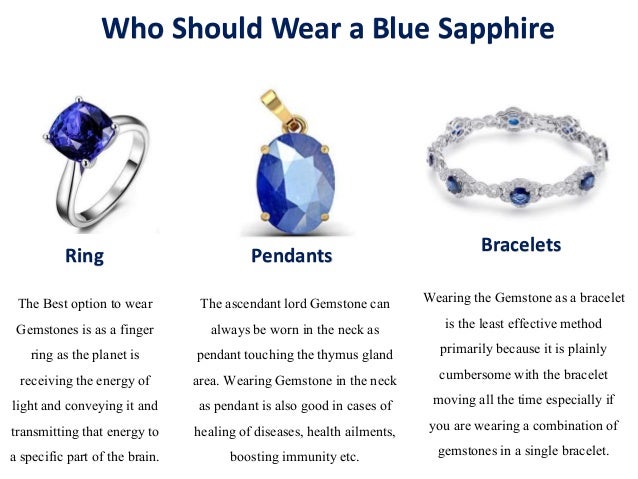 Who Should Wear a Blue Sapphire

Ring

The Best option to wear Gemstones is as a finger ring as the planet is receiving the energy of light and conveying it and transmitting that energy to a specific part of the brain.

Pendants

The ascendant lord Gemstone can always be worn in the neck as pendant touching the thymus gland area. Wearing Gemstone in the neck as pendant is also good in cases of healing of diseases, health ailments, boosting immunity etc.

Bracelets

Wearing the Gemstone as a bracelet is the least effective method primarily because it is plainly cumbersome with the bracelet moving all the time especially if you are wearing a combination of gemstones in a single bracelet.